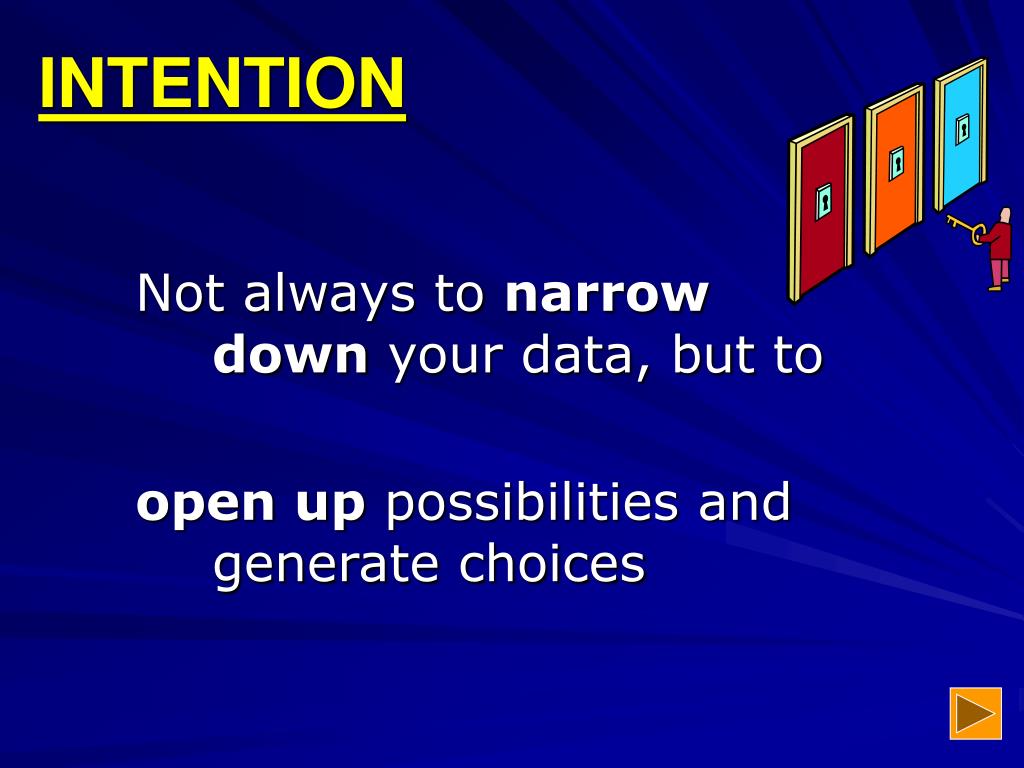 INTENTION

Not always to narrow down your data, but to

open up possibilities and generate choices